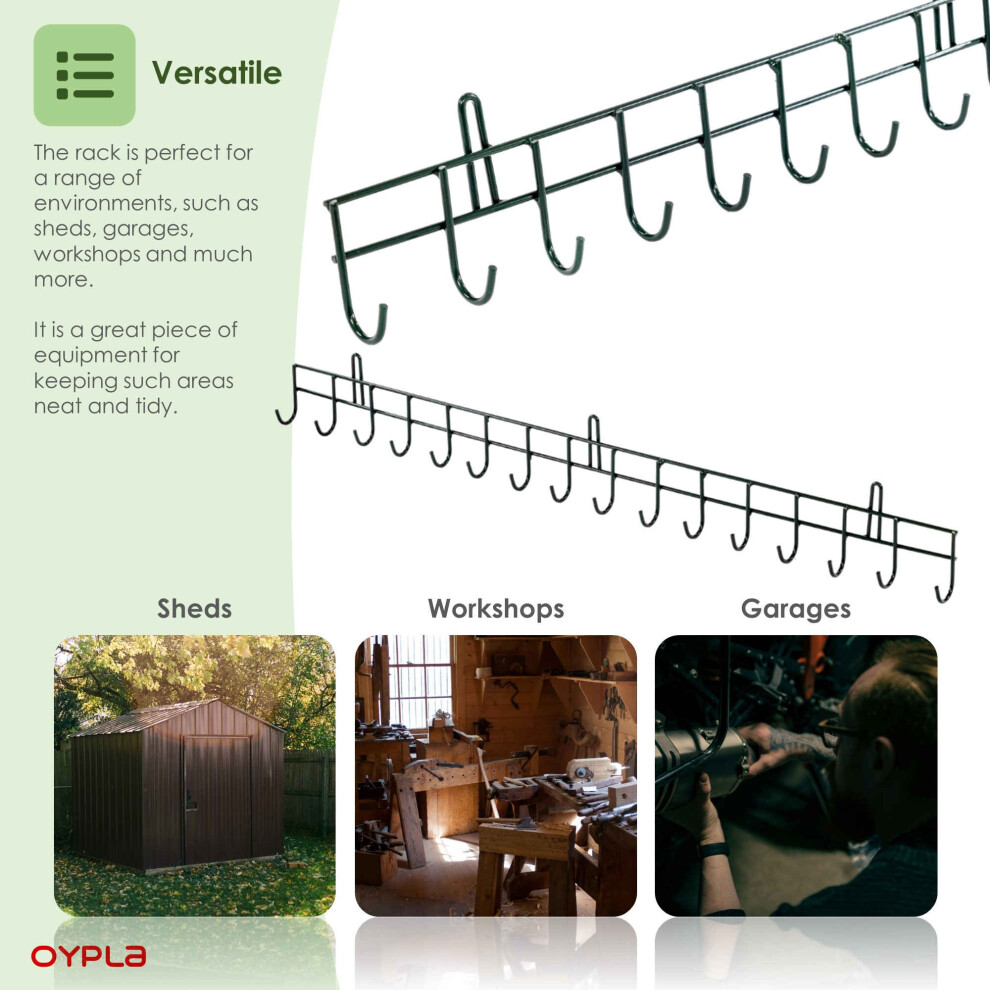 Versatile

The rack is perfect for a range of environments, such as sheds, garages, workshops and much more.

It is a great piece of equipment for keeping such areas neat and tidy.

Sheds

Workshops

Garages

OYPLA